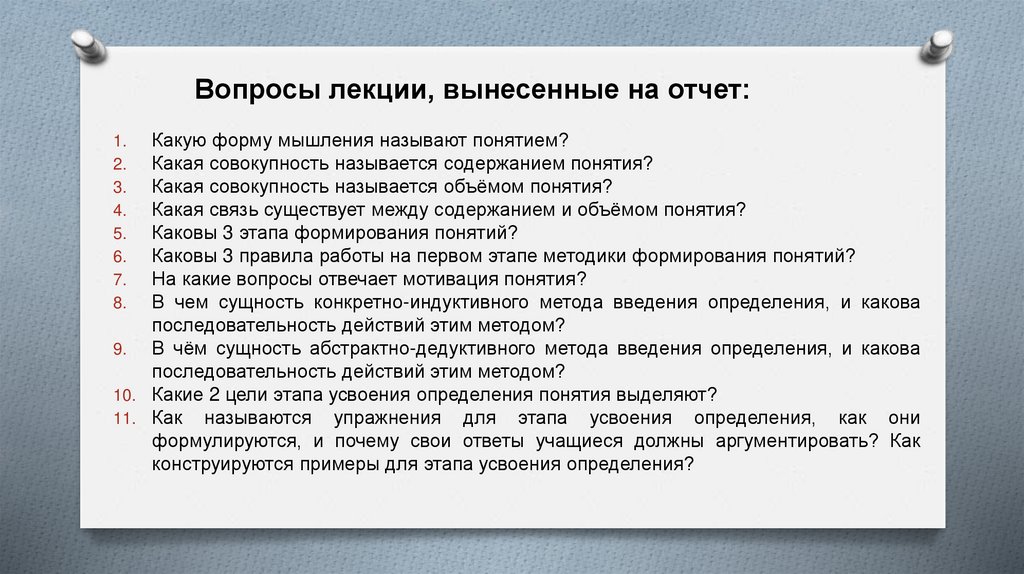 Вопросы лекции, вынесенные на отчет:

1. Какую форму мышления называют понятием?
2. Какая совокупность называется содержанием понятия?
3. Какая совокупность называется объёмом понятия?
4. Какая связь существует между содержанием и объёмом понятия?
5. Каковы 3 этапа формирования понятий?
6. Каковы 3 правила работы на первом этапе методики формирования понятий?
7. На какие вопросы отвечает мотивация понятия?
8. В чем сущность конкретно-индуктивного метода введения определения, и какова последовательность действий этим методом?
9. В чём сущность абстрактно-дедуктивного метода введения определения, и какова последовательность действий этим методом?
10. Какие 2 цели этапа усвоения определения понятия выделяют?
11. Как называются упражнения для этапа усвоения определения, как они формулируются, и почему свои ответы учащиеся должны аргументировать? Как конструируются примеры для этапа усвоения определения?